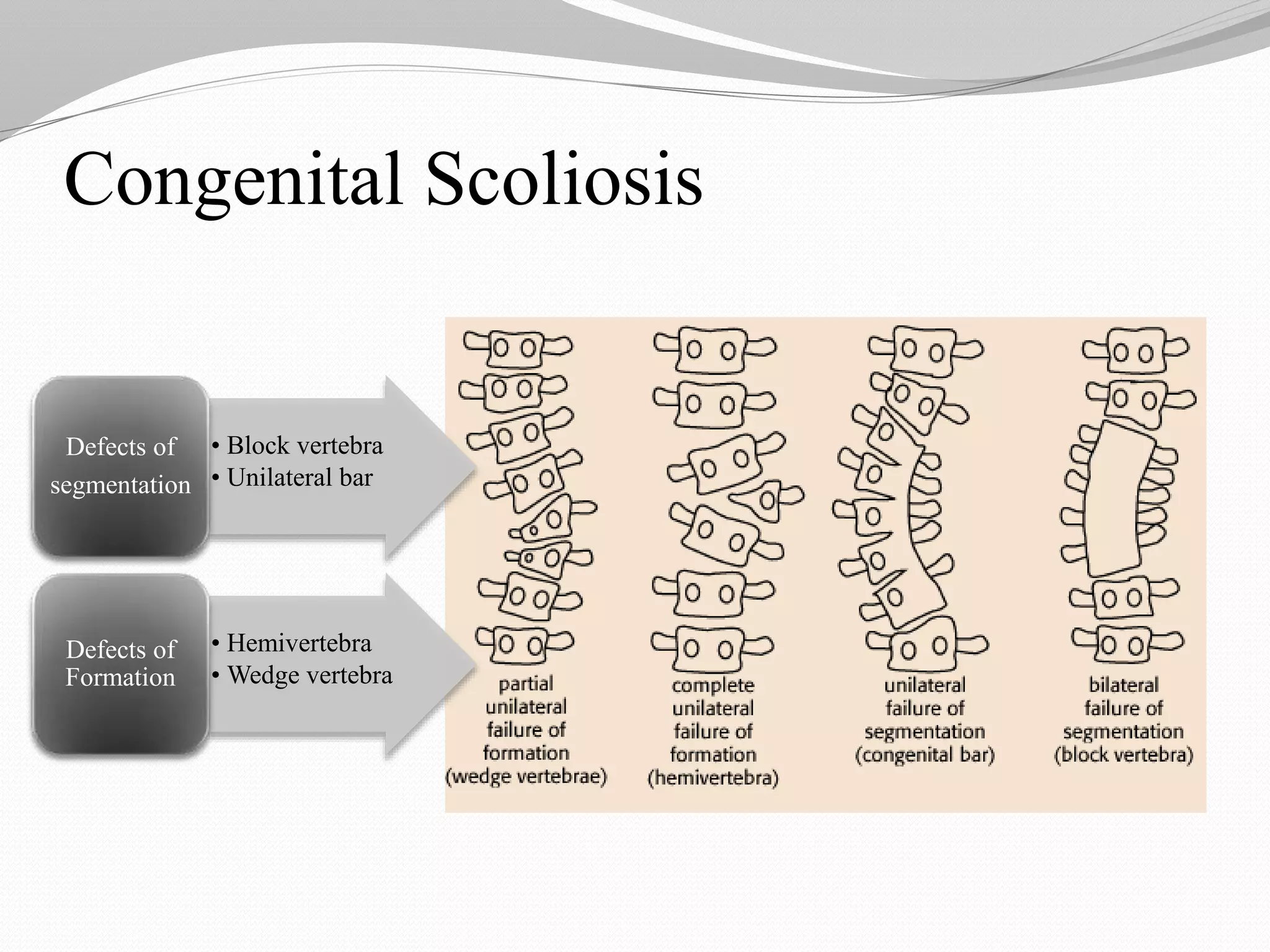 Congenital Scoliosis

Defects of segmentation

• Block vertebra
• Unilateral bar

Defects of Formation

• Hemivertebra
• Wedge vertebra

partial unilateral failure of formation (wedge vertebrae)

complete unilateral failure of formation (hemivertebra)

unilateral failure of segmentation (congenital bar)

bilateral failure of segmentation (block vertebra)